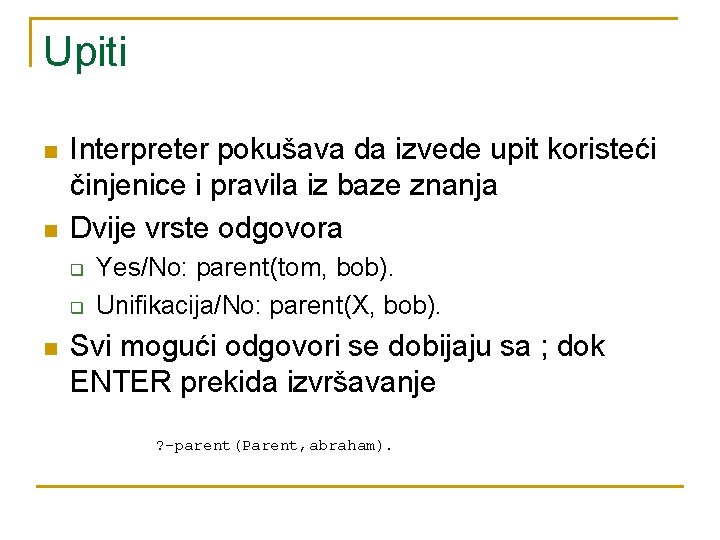 Upiti

Interpreter pokušava da izvede upit koristeći činjenice i pravila iz baze znanja

Dvije vrste odgovora

Yes/No: parent(tom, bob).

Unifikacija/No: parent(X, bob).

Svi mogući odgovori se dobijaju sa ; dok ENTER prekida izvršavanje

?-parent(Parent,abraham).